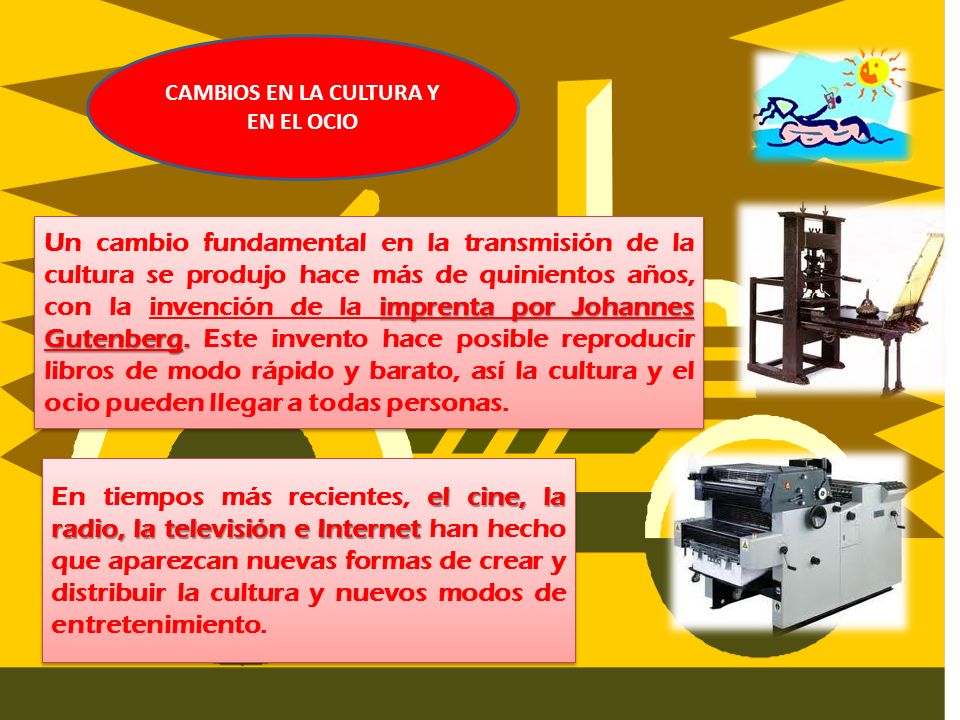 CAMBIOS EN LA CULTURA Y EN EL OCIO

Un cambio fundamental en la transmisión de la cultura se produjo hace más de quinientos años, con la invención de la imprenta por Johannes Gutenberg. Este invento hace posible reproducir libros de modo rápido y barato, así la cultura y el ocio pueden llegar a todas personas.

En tiempos más recientes, el cine, la radio, la televisión e Internet han hecho que aparezcan nuevas formas de crear y distribuir la cultura y nuevos modos de entretenimiento.